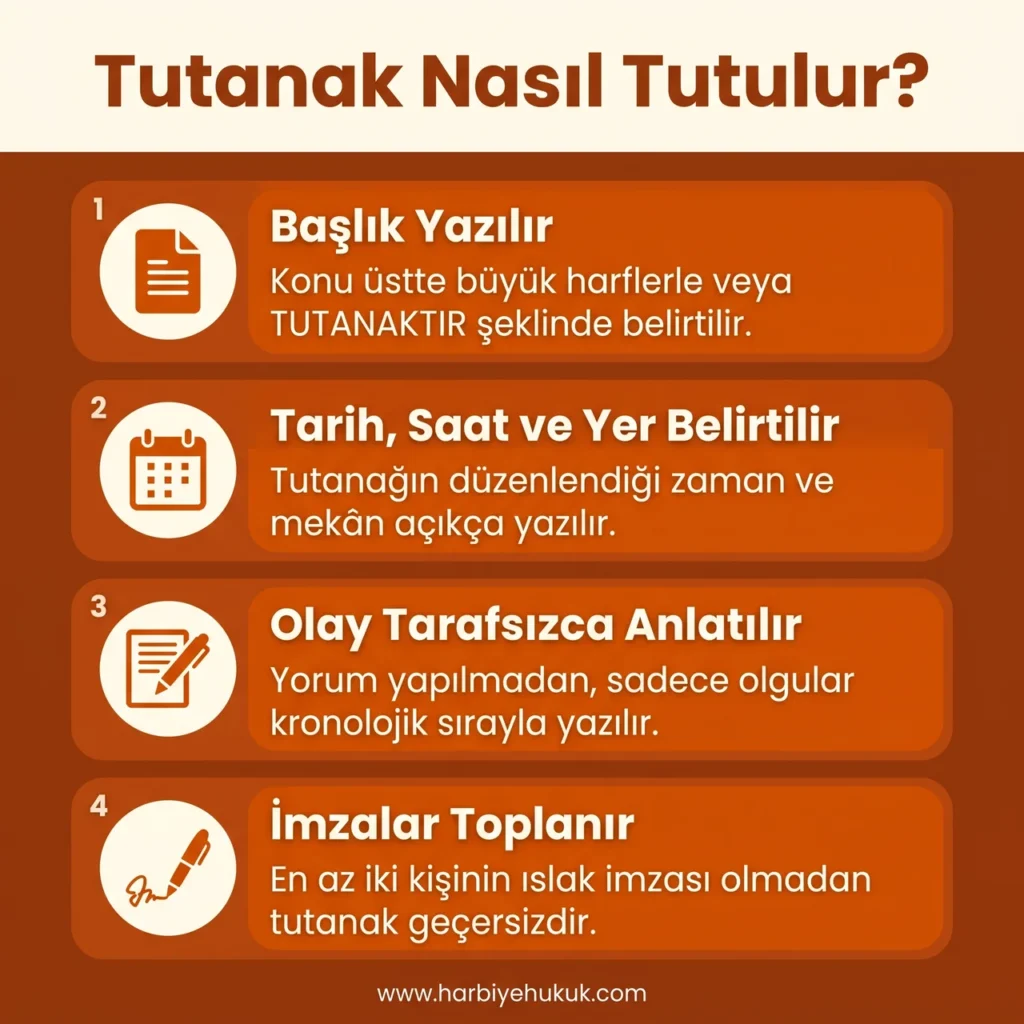 Tutanak Nasıl Tutulur?

1
Başlık Yazılır
Konu üstte büyük harflerle veya TUTANAKTIR şeklinde belirtilir.

2
Tarih, Saat ve Yer Belirtilir
Tutanağın düzenlendiği zaman ve mekân açıkça yazılır.

3
Olay Tarafsızca Anlatılır
Yorum yapılmadan, sadece olgular kronolojik sırayla yazılır.

4
İmzalar Toplanır
En az iki kişinin ıslak imzası olmadan tutanak geçersizdir.

www.harbiyehukuk.com